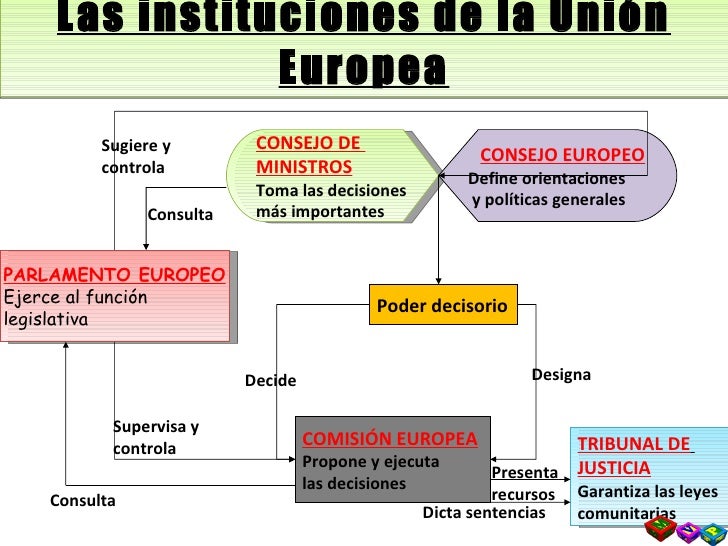 Las instituciones de la Unión Europea

Sugiere y controla

CONSEJO DE MINISTROS
Toma las decisiones más importantes

CONSEJO EUROPEO
Define orientaciones y políticas generales

Consulta

PARLAMENTO EUROPEO
Ejerce al función legislativa

Poder decisorio

Decide

Designa

Supervisa y controla

COMISIÓN EUROPEA
Propone y ejecuta las decisiones

TRIBUNAL DE JUSTICIA
Garantiza las leyes comunitarias

Presenta recursos

Dicta sentencias

Consulta